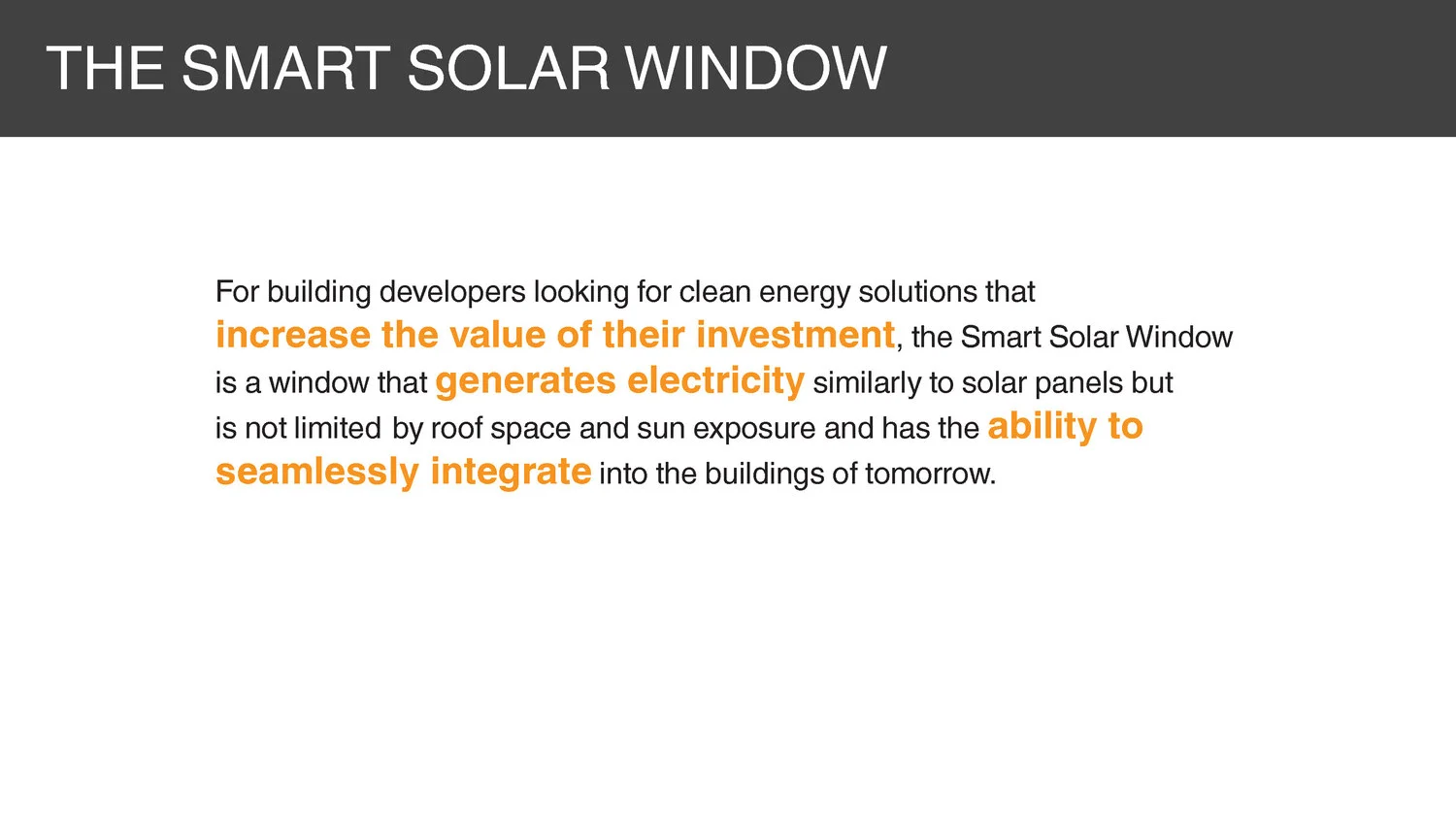 THE SMART SOLAR WINDOW

For building developers looking for clean energy solutions that increase the value of their investment, the Smart Solar Window is a window that generates electricity similarly to solar panels but is not limited by roof space and sun exposure and has the ability to seamlessly integrate into the buildings of tomorrow.